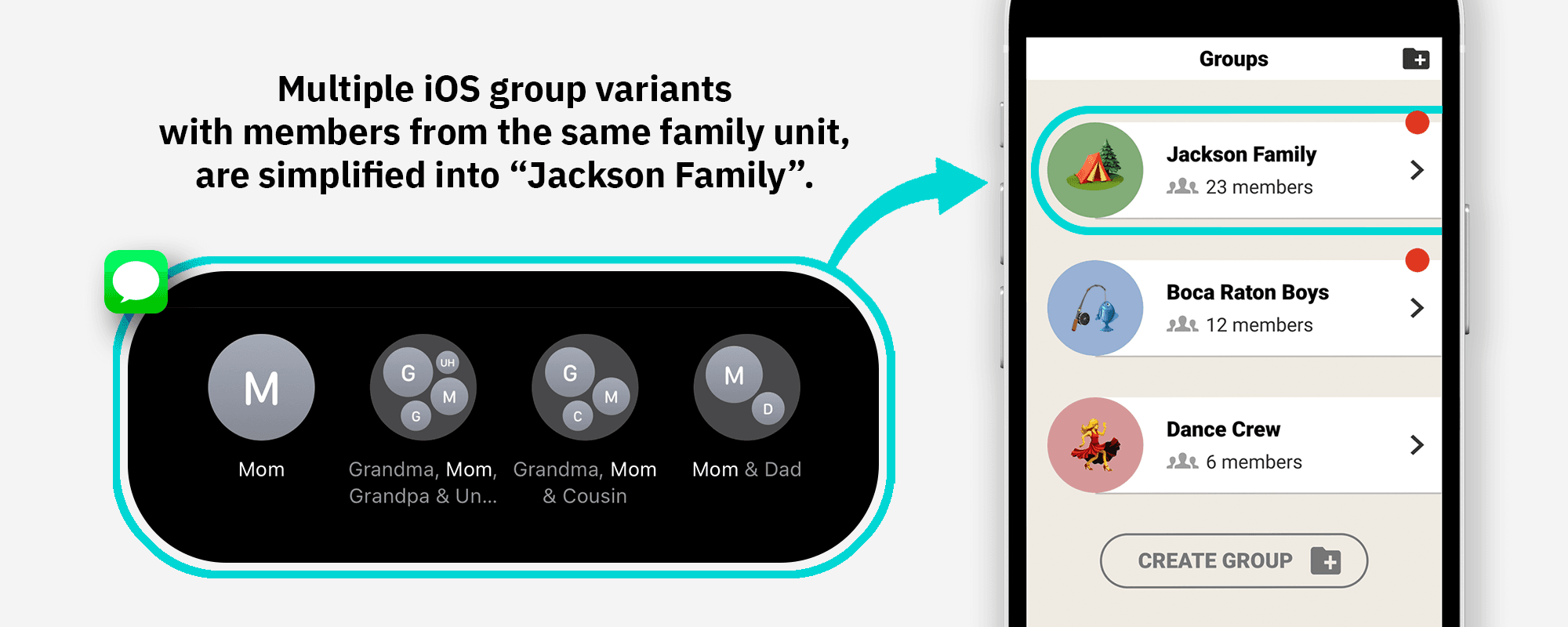 Multiple iOS group variants with members from the same family unit, are simplified into “Jackson Family”.

M
Mom

G UH M G
Grandma, Mom, Grandpa & Un...

G M C
Grandma, Mom & Cousin

M D
Mom & Dad

Groups

Jackson Family
23 members

Boca Raton Boys
12 members

Dance Crew
6 members

CREATE GROUP